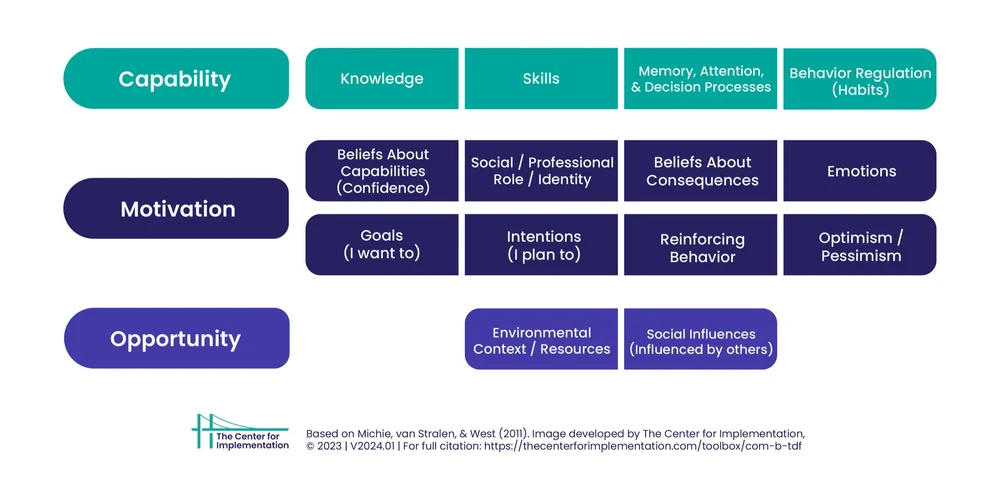 Capability

Knowledge

Skills

Memory, Attention, & Decision Processes

Behavior Regulation (Habits)

Motivation

Beliefs About Capabilities (Confidence)

Social / Professional Role / Identity

Beliefs About Consequences

Emotions

Goals (I want to)

Intentions (I plan to)

Reinforcing Behavior

Optimism / Pessimism

Opportunity

Environmental Context / Resources

Social Influences (Influenced by others)

The Center for Implementation

Based on Michie, van Stralen, & West (2011). Image developed by The Center for Implementation, © 2023 | V2024.01 | For full citation: https://thecenterforimplementation.com/toolbox/com-b-tdf